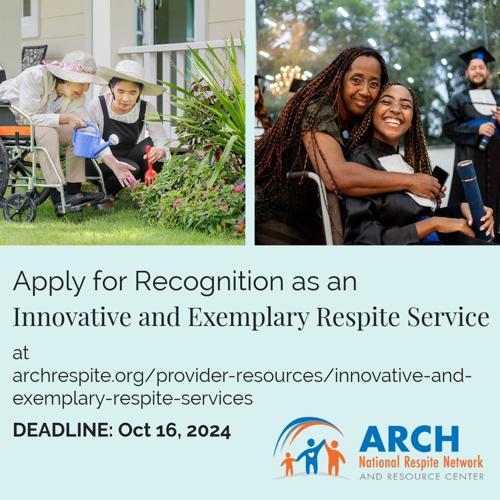 Apply for Recognition as an
Innovative and Exemplary Respite Service

at
archrespite.org/provider-resources/innovative-and-exemplary-respite-services

DEADLINE: Oct 16, 2024

ARCH
National Respite Network
AND RESOURCE CENTER